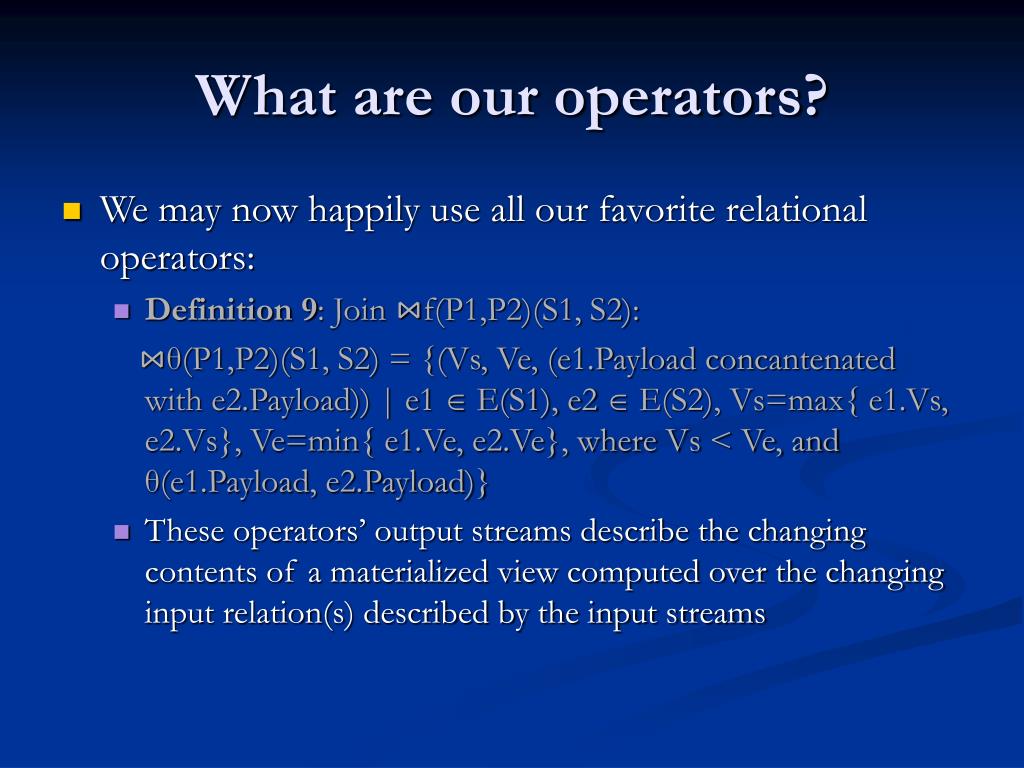 What are our operators?

We may now happily use all our favorite relational operators:

Definition 9: Join ⋈f(P1,P2)(S1, S2):

⋈θ(P1,P2)(S1, S2) = {(Vs, Ve, (e1.Payload concantenated with e2.Payload)) | e1 ∈ E(S1), e2 ∈ E(S2), Vs=max{ e1.Vs, e2.Vs}, Ve=min{ e1.Ve, e2.Ve}, where Vs < Ve, and θ(e1.Payload, e2.Payload)}

These operators' output streams describe the changing contents of a materialized view computed over the changing input relation(s) described by the input streams